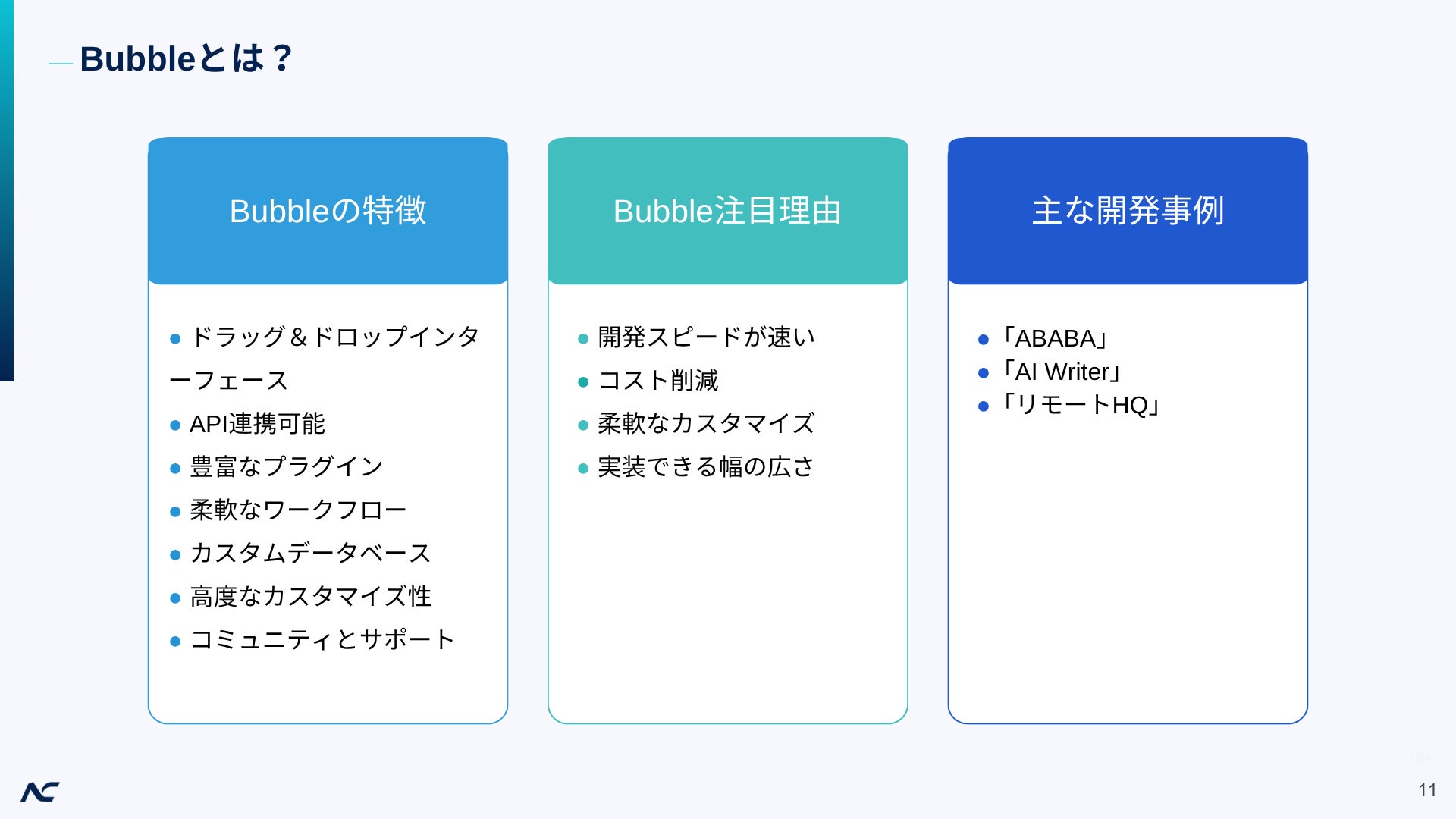 Bubbleとは？

Bubbleの特徴

- ドラッグ＆ドロップインターフェース
- API連携可能
- 豊富なプラグイン
- 柔軟なワークフロー
- カスタムデータベース
- 高度なカスタマイズ性
- コミュニティとサポート

Bubble注目理由

- 開発スピードが速い
- コスト削減
- 柔軟なカスタマイズ
- 実装できる幅の広さ

主な開発事例

- 「ABABA」
- 「AI Writer」
- 「リモートHQ」

11